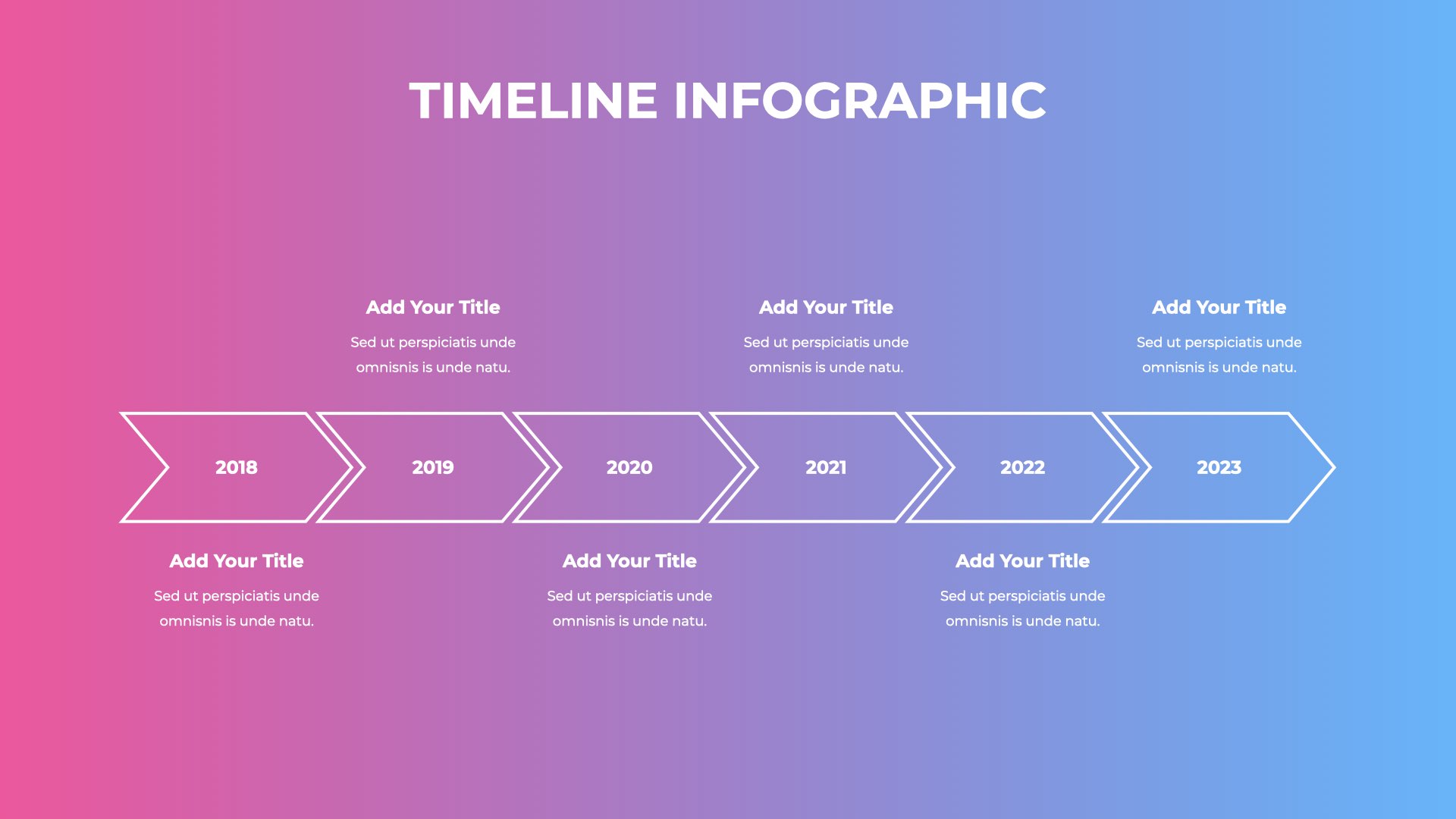 TIMELINE INFOGRAPHIC

Add Your Title

Sed ut perspiciatis unde omnisnis is unde natu.

Add Your Title

Sed ut perspiciatis unde omnisnis is unde natu.

Add Your Title

Sed ut perspiciatis unde omnisnis is unde natu.

2018

2019

2020

2021

2022

2023

Add Your Title

Sed ut perspiciatis unde omnisnis is unde natu.

Add Your Title

Sed ut perspiciatis unde omnisnis is unde natu.

Add Your Title

Sed ut perspiciatis unde omnisnis is unde natu.